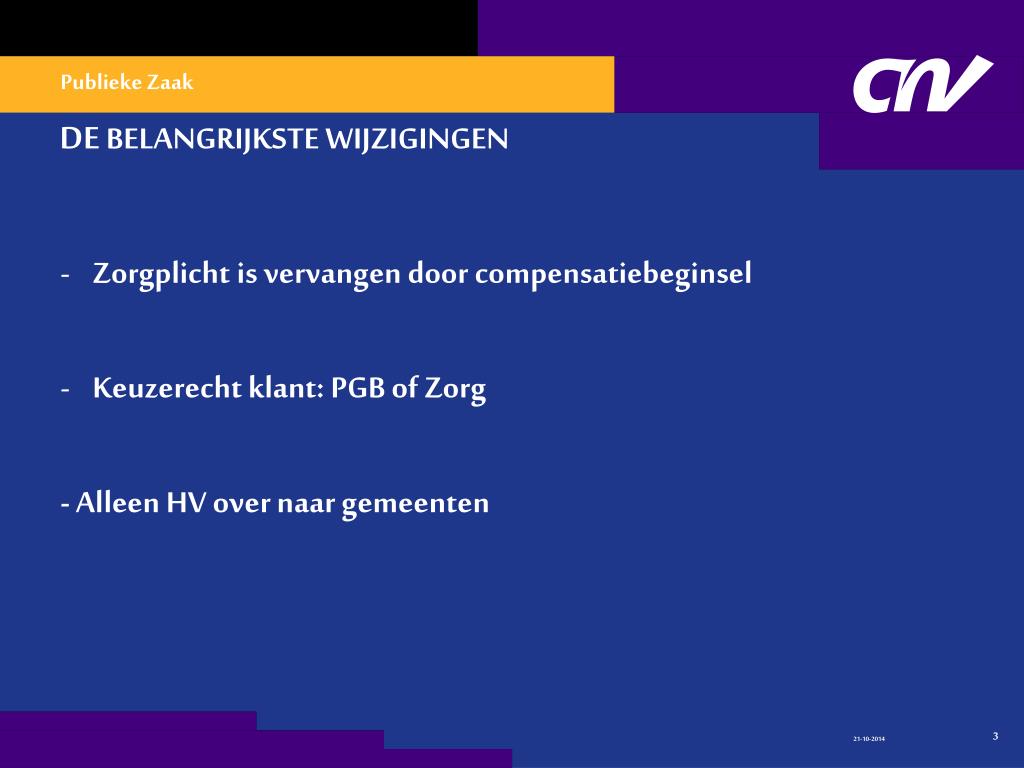 Publieke Zaak

CNV

DE BELANGRIJKSTE WIJZIGINGEN

- Zorgplicht is vervangen door compensatiebeginsel

- Keuzerecht klant: PGB of Zorg

- Alleen HV over naar gemeenten

21-10-2014

3